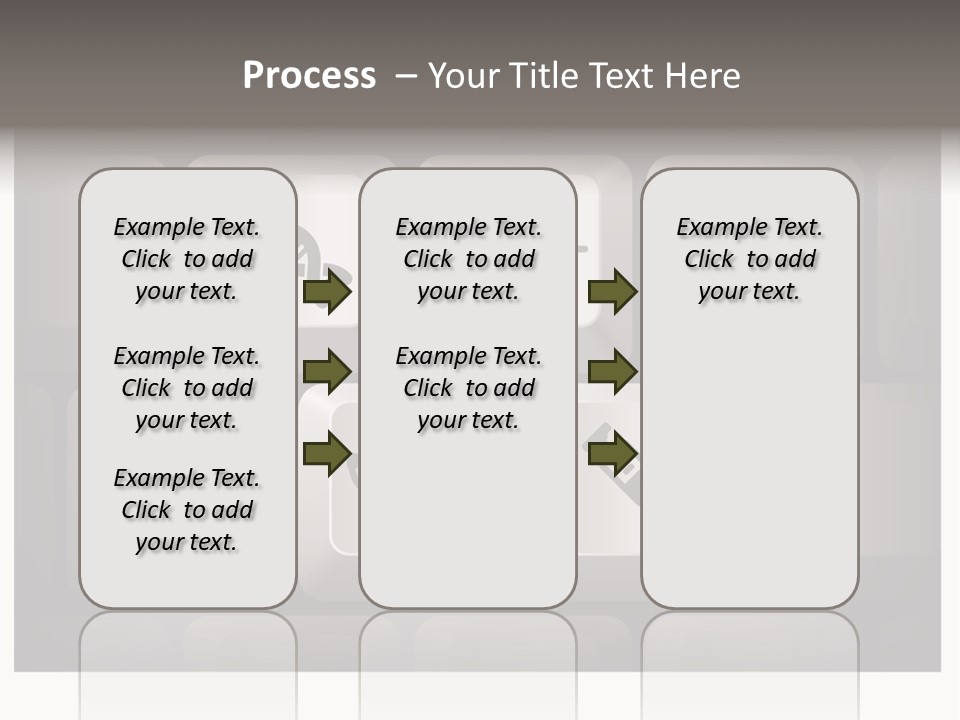 Process – Your Title Text Here

Example Text. Click to add your text.

Example Text. Click to add your text.

Example Text. Click to add your text.

Example Text. Click to add your text.

Example Text. Click to add your text.

Example Text. Click to add your text.